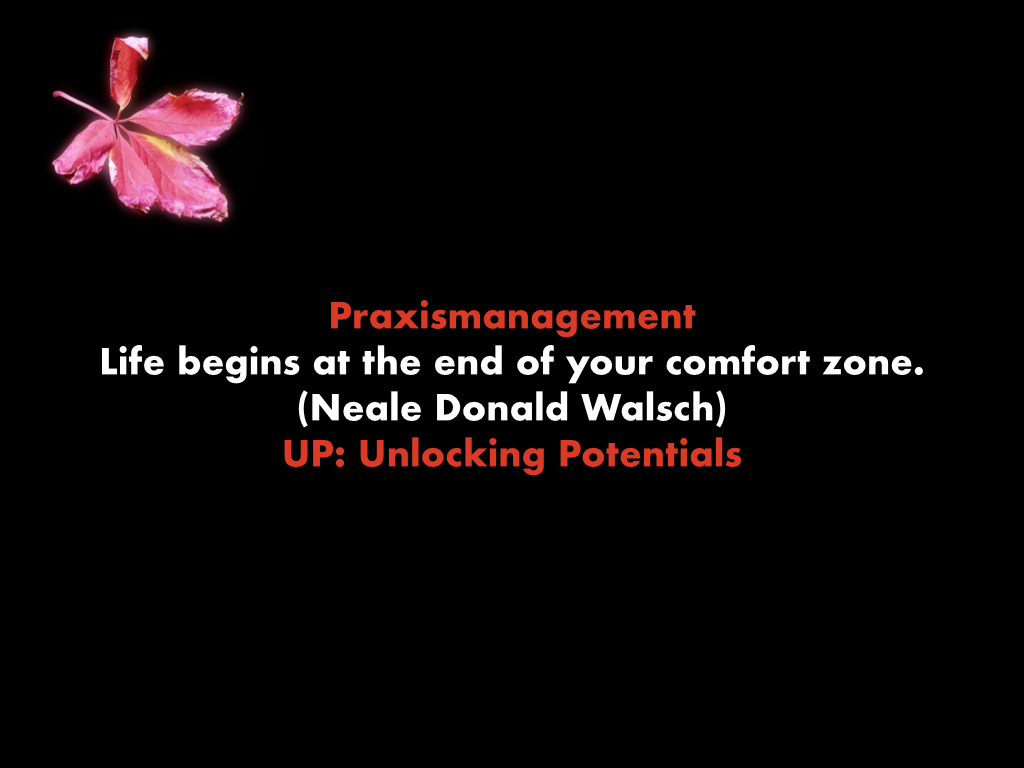 Praxismanagement
Life begins at the end of your comfort zone.
(Neale Donald Walsch)
UP: Unlocking Potentials